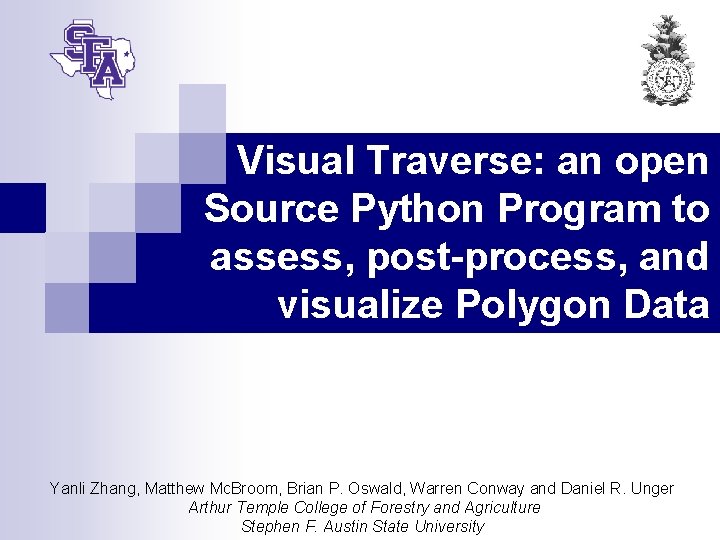 SFA

Visual Traverse: an open Source Python Program to assess, post-process, and visualize Polygon Data

Yanli Zhang, Matthew McBroom, Brian P. Oswald, Warren Conway and Daniel R. Unger
Arthur Temple College of Forestry and Agriculture
Stephen F. Austin State University